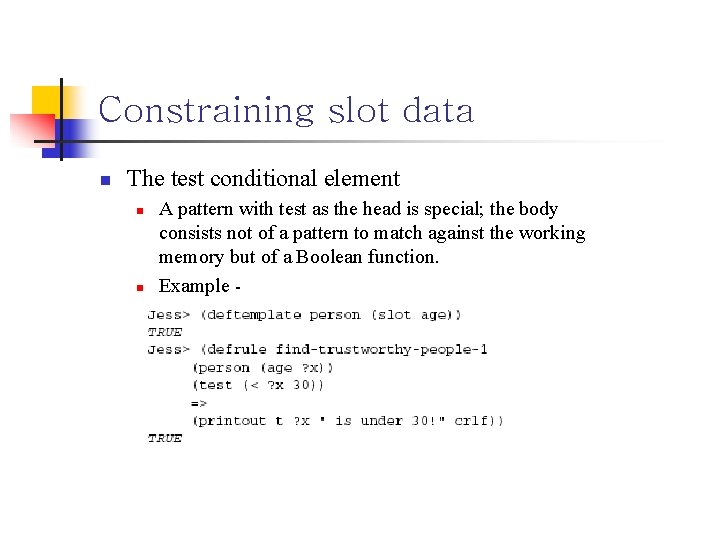 Constraining slot data

The test conditional element

A pattern with test as the head is special; the body consists not of a pattern to match against the working memory but of a Boolean function.

Example -

Jess> (deftemplate person (slot age))
TRUE
Jess> (defrule find-trustworthy-people-1
(person (age ?x))
(test (< ?x 30))
=>
(printout t ?x " is under 30!" crlf))
TRUE